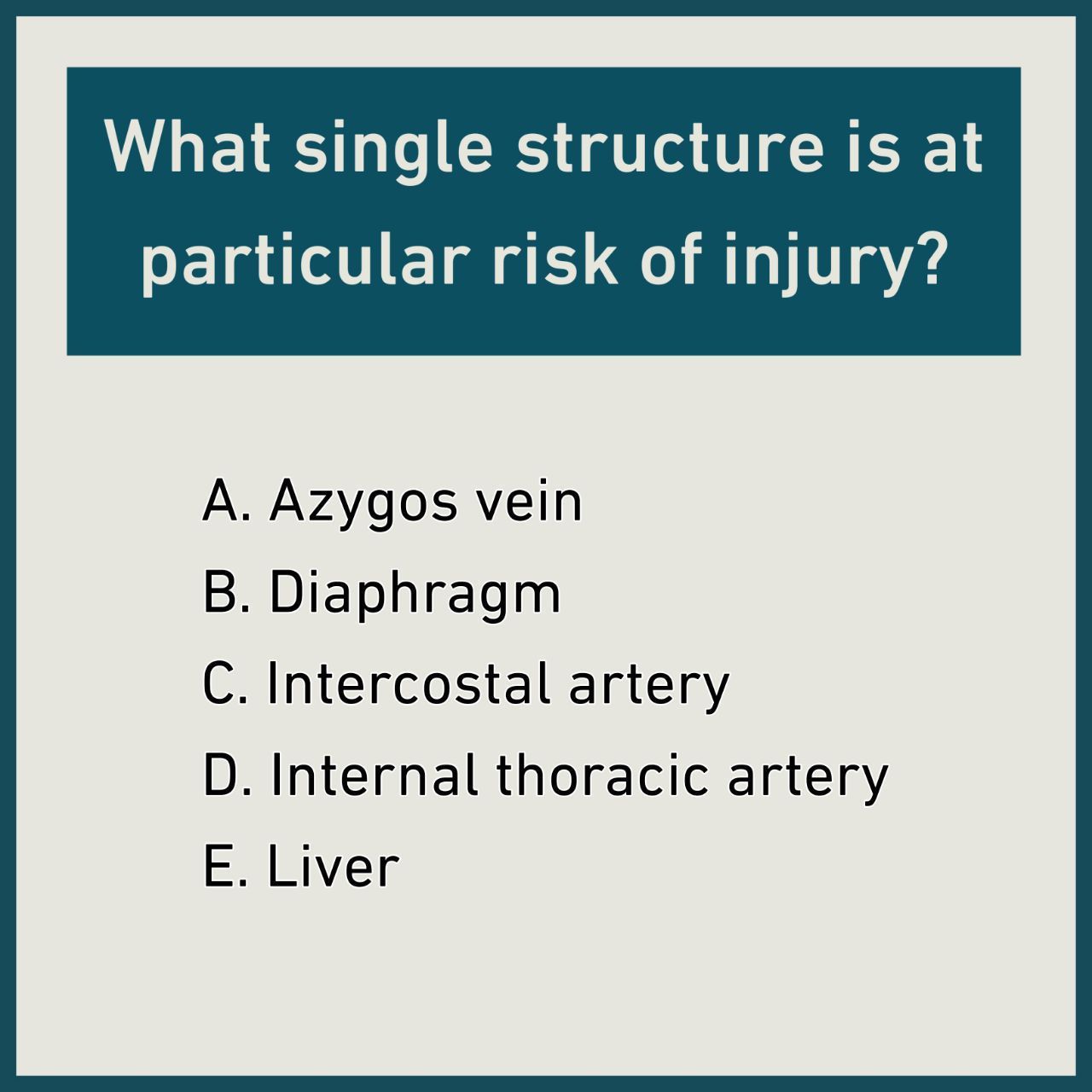 What single structure is at particular risk of injury?

A. Azygos vein
B. Diaphragm
C. Intercostal artery
D. Internal thoracic artery
E. Liver